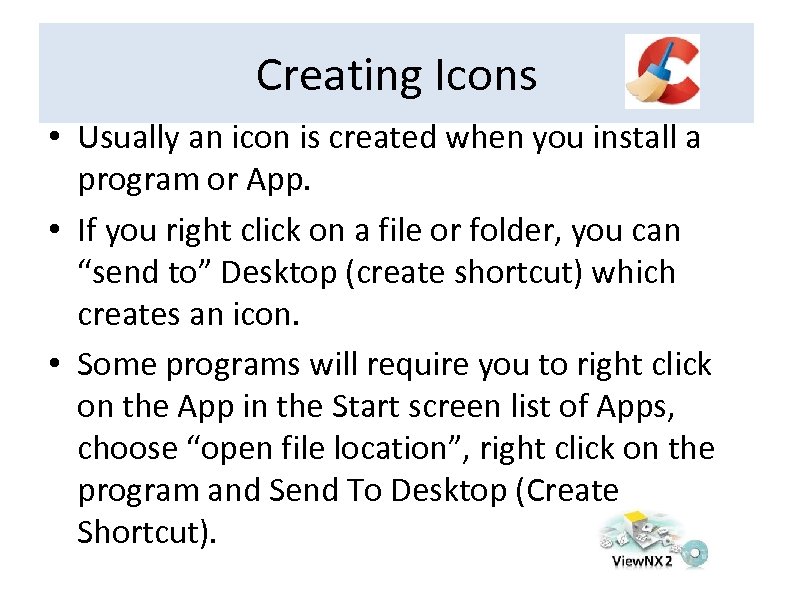 Creating Icons

• Usually an icon is created when you install a program or App.

• If you right click on a file or folder, you can “send to” Desktop (create shortcut) which creates an icon.

• Some programs will require you to right click on the App in the Start screen list of Apps, choose “open file location”, right click on the program and Send To Desktop (Create Shortcut).

ViewNX 2